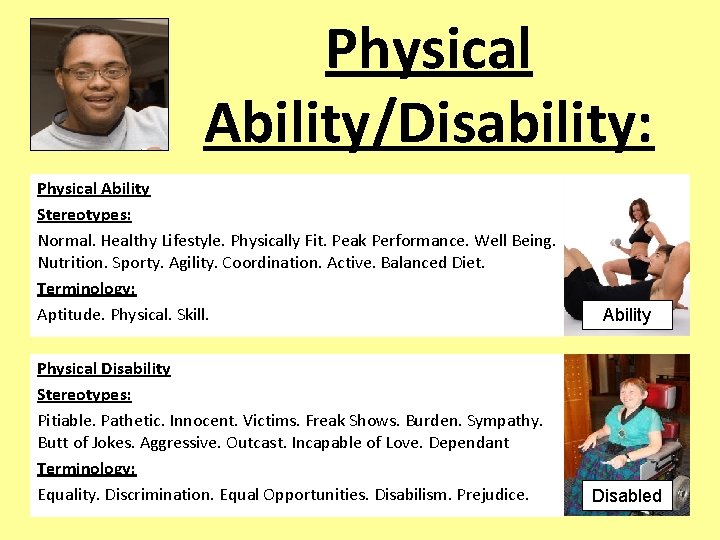 Physical Ability/Disability:

Physical Ability

Stereotypes:

Normal. Healthy Lifestyle. Physically Fit. Peak Performance. Well Being. Nutrition. Sporty. Agility. Coordination. Active. Balanced Diet.

Terminology:

Aptitude. Physical. Skill.

Ability

Physical Disability

Stereotypes:

Pitiable. Pathetic. Innocent. Victims. Freak Shows. Burden. Sympathy. Butt of Jokes. Aggressive. Outcast. Incapable of Love. Dependant

Terminology:

Equality. Discrimination. Equal Opportunities. Disabilism. Prejudice.

Disabled